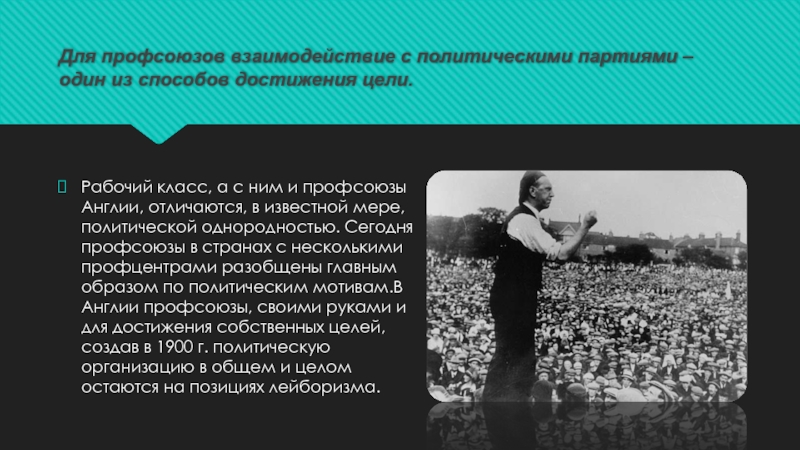 Для профсоюзов взаимодействие с политическими партиями – один из способов достижения цели.

Рабочий класс, а с ним и профсоюзы Англии, отличаются, в известной мере, политической однородностью. Сегодня профсоюзы в странах с несколькими профцентрами разобщены главным образом по политическим мотивам.В Англии профсоюзы, своими руками и для достижения собственных целей, создав в 1900 г. политическую организацию в общем и целом остаются на позициях лейборизма.